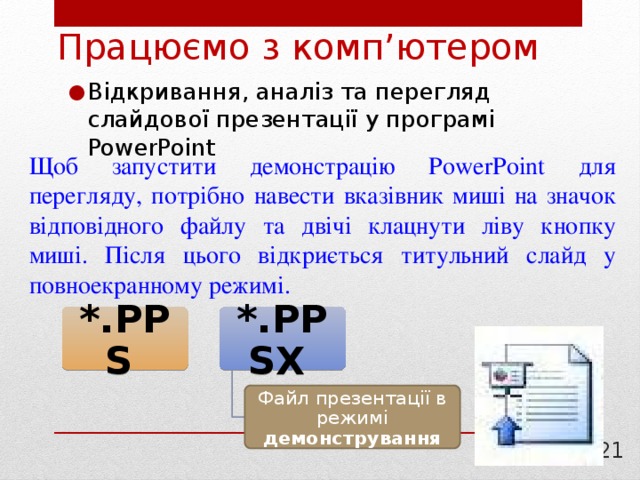 Працюємо з комп’ютером

Відкривання, аналіз та перегляд слайдової презентації у програмі PowerPoint

Щоб запустити демонстрацію PowerPoint для перегляду, потрібно навести вказівник миші на значок відповідного файлу та двічі клацнути ліву кнопку миші. Після цього відкриється титульний слайд у повноекранному режимі.

*.PPS

*.PPSX

Файл презентації в режимі демонстрування

21